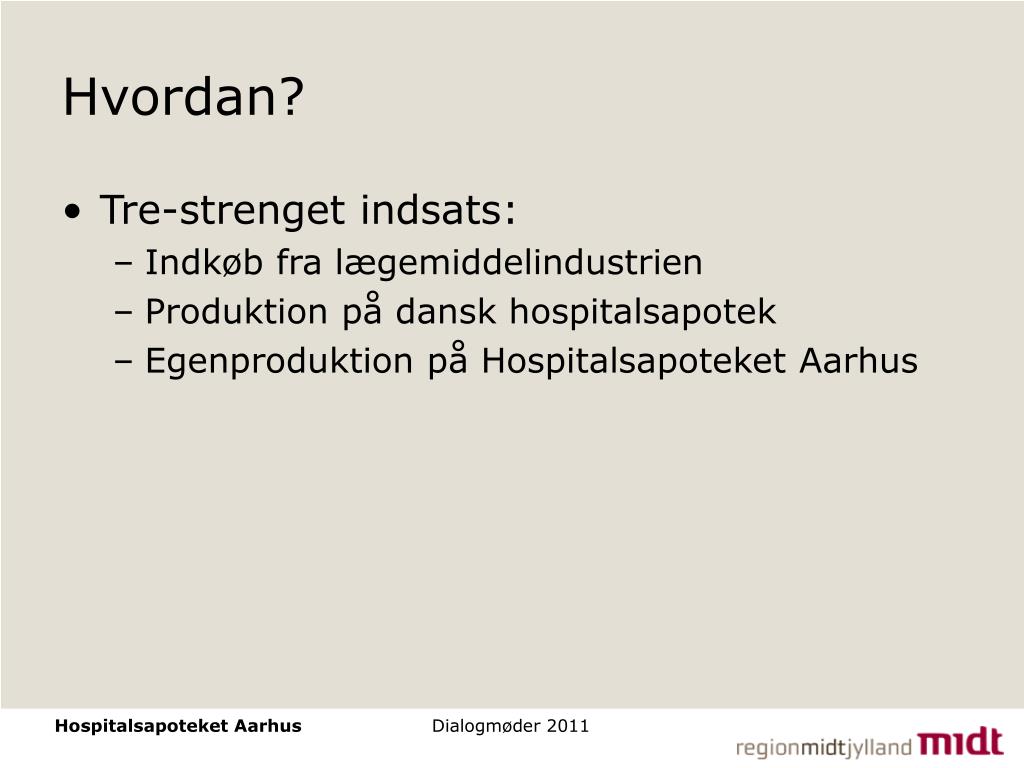 Hvordan?

• Tre-strenget indsats:
– Indkøb fra lægemiddelindustrien
– Produktion på dansk hospitalsapotek
– Egenproduktion på Hospitalsapoteket Aarhus

Hospitalsapoteket Aarhus

Dialogmøder 2011

regionmidtjylland midt